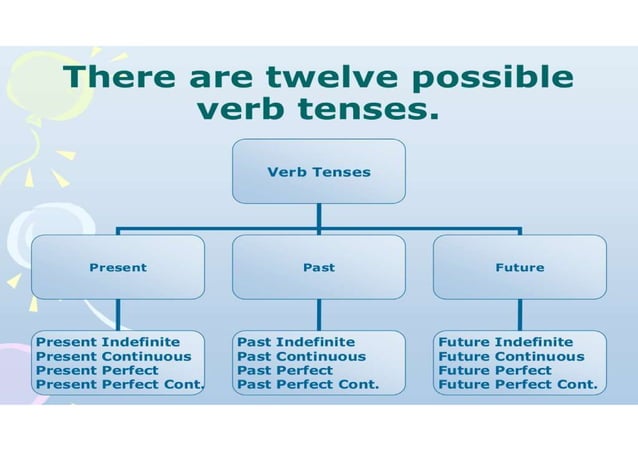 There are twelve possible verb tenses.

Verb Tenses

Present

Past

Future

Present Indefinite
Present Continuous
Present Perfect
Present Perfect Cont.

Past Indefinite
Past Continuous
Past Perfect
Past Perfect Cont.

Future Indefinite
Future Continuous
Future Perfect
Future Perfect Cont.